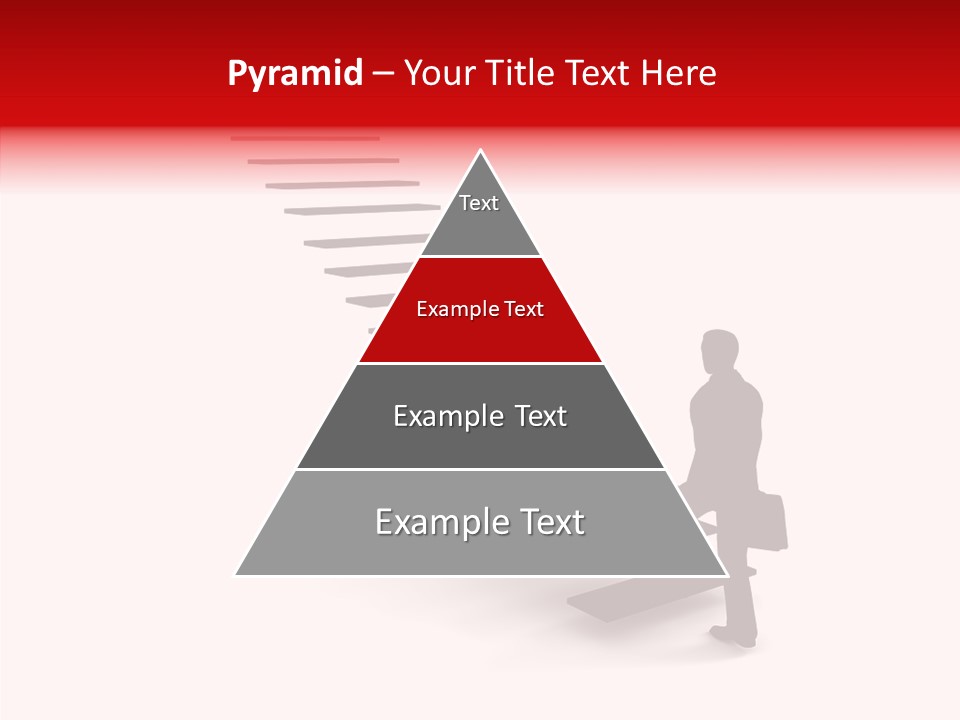 Pyramid – Your Title Text Here

Text

Example Text

Example Text

Example Text